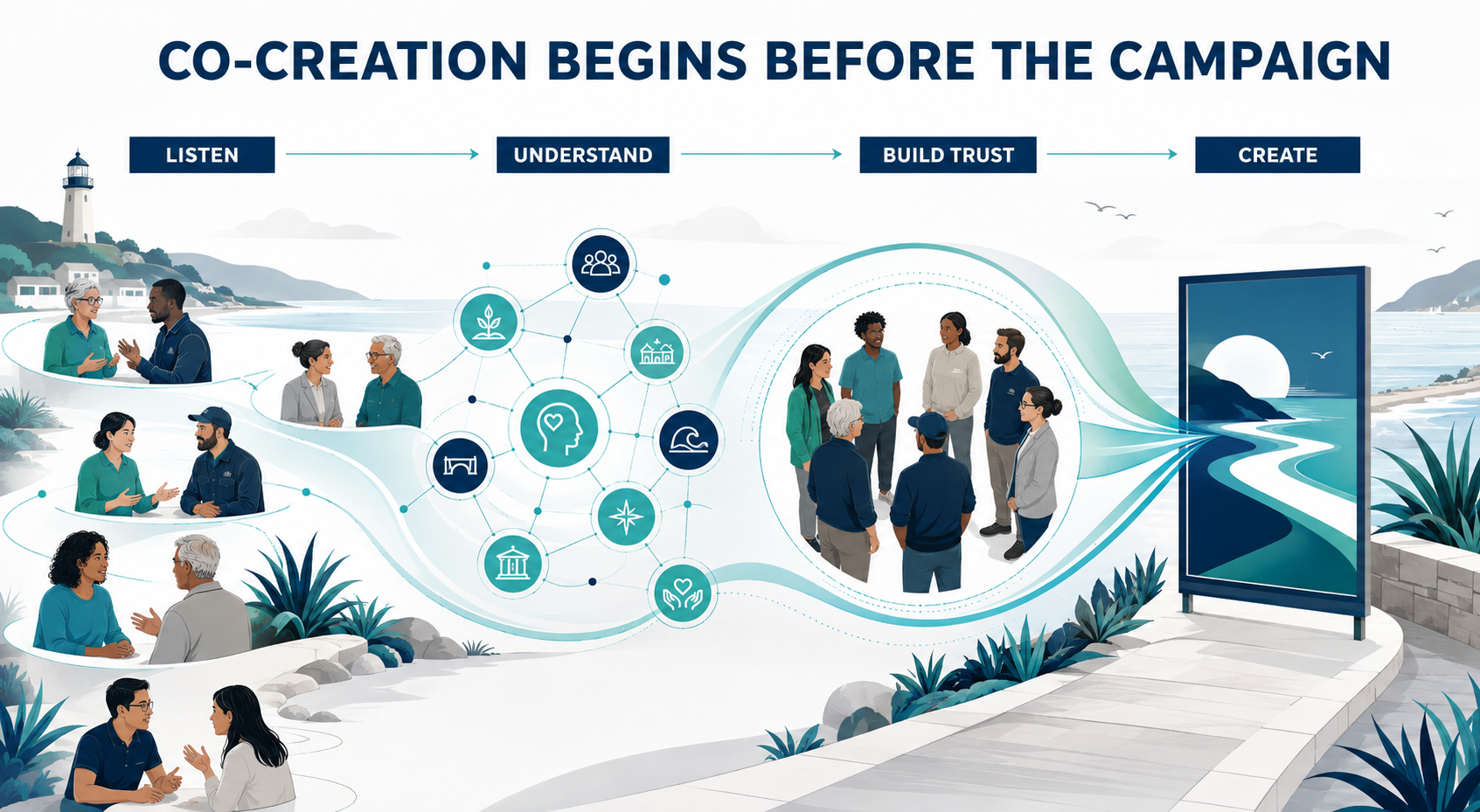 CO-CREATION BEGINS BEFORE THE CAMPAIGN

LISTEN

UNDERSTAND

BUILD TRUST

CREATE